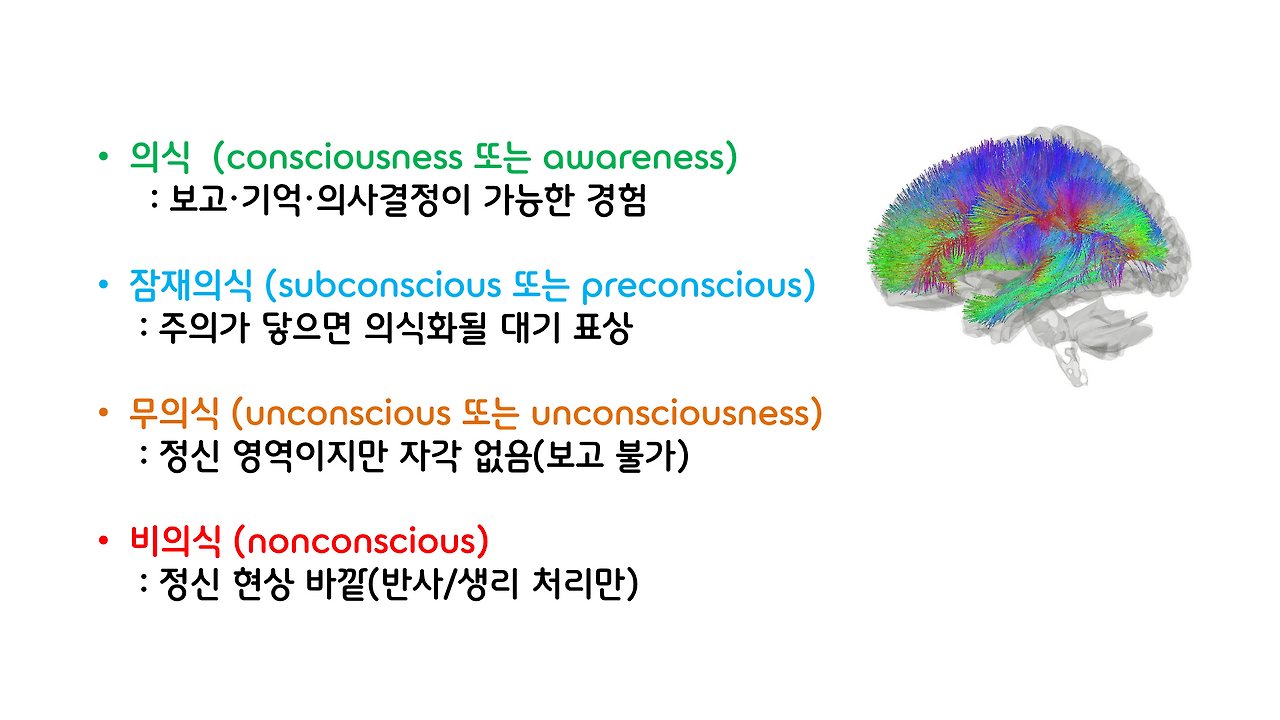 • 의식 (consciousness 또는 awareness)
: 보고·기억·의사결정이 가능한 경험

• 잠재의식 (subconscious 또는 preconscious)
: 주의가 닿으면 의식화될 대기 표상

• 무의식 (unconscious 또는 unconsciousness)
: 정신 영역이지만 자각 없음(보고 불가)

• 비의식 (nonconscious)
: 정신 현상 바깥(반사/생리 처리만)